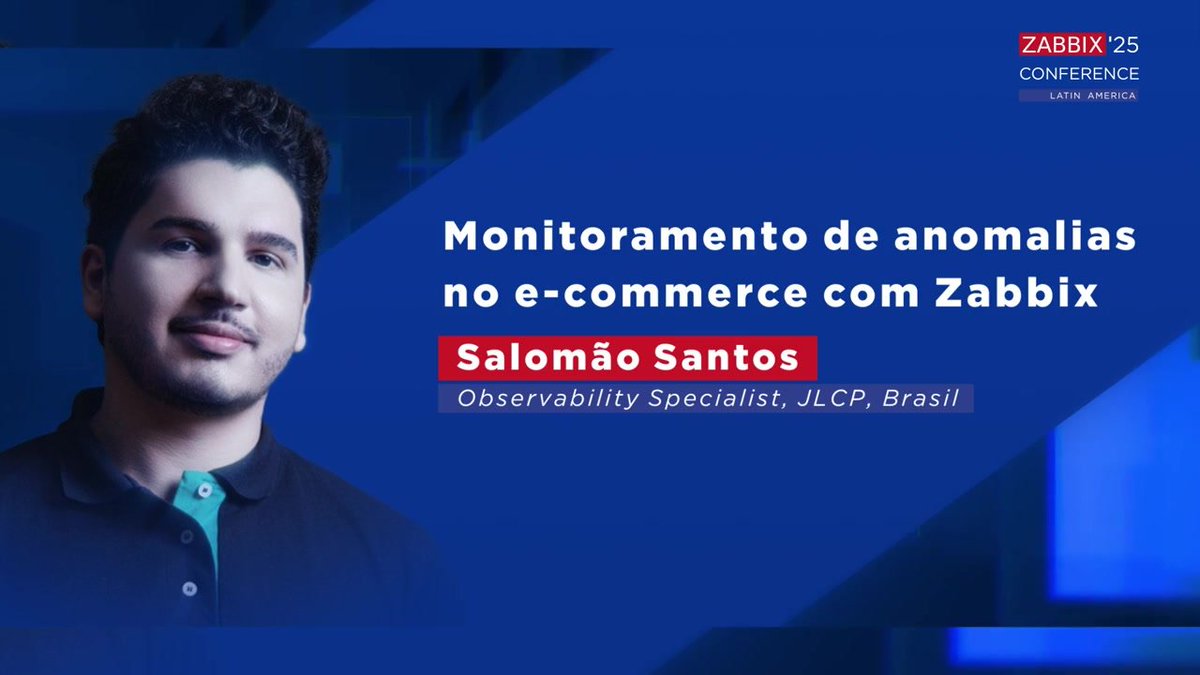 ZABBIX '25
CONFERENCE
LATIN AMERICA

Monitoramento de anomalias no e-commerce com Zabbix

Salomão Santos

Observability Specialist, JLCP, Brasil